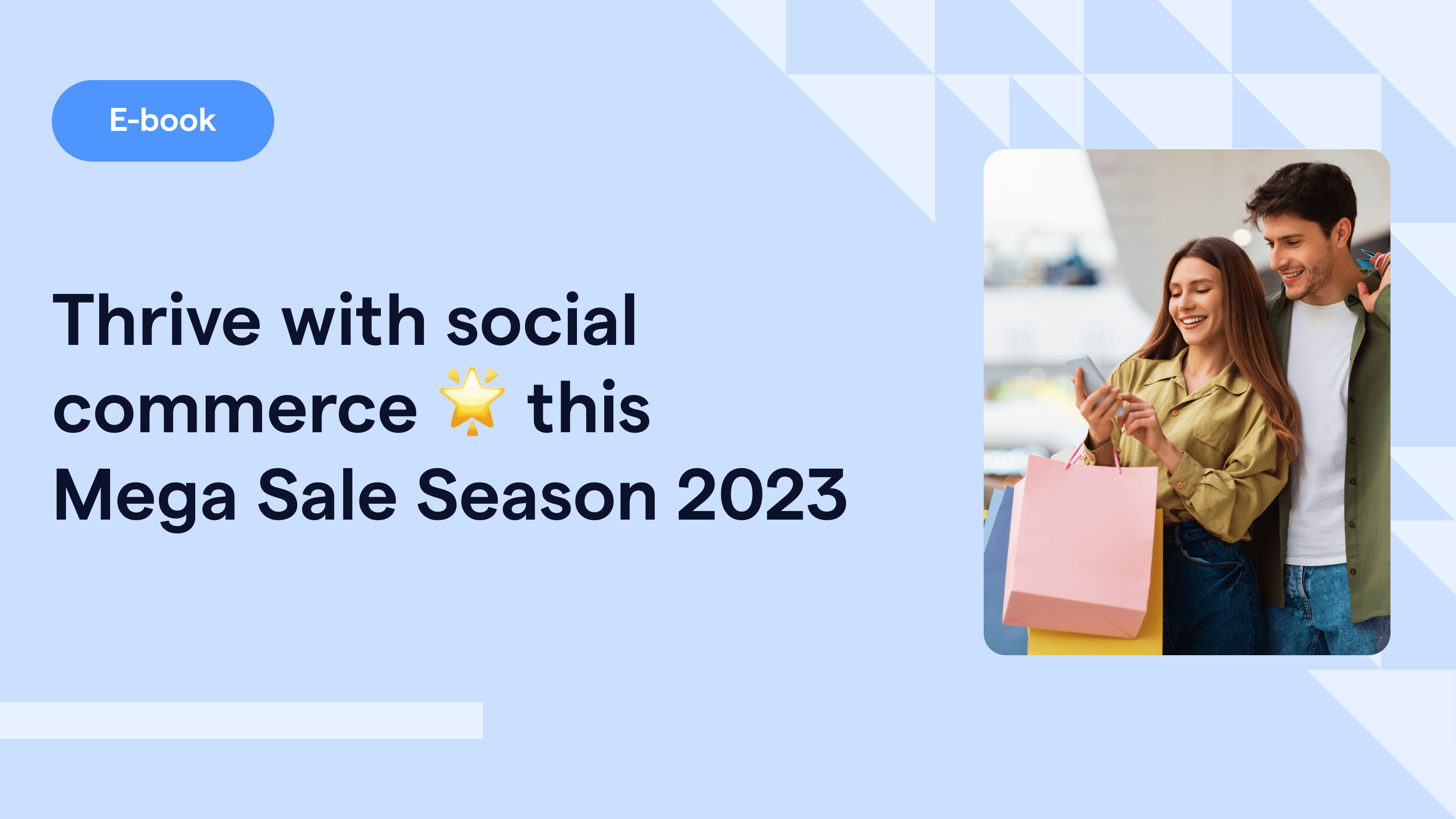 E-book

Thrive with social commerce 🌟 this Mega Sale Season 2023